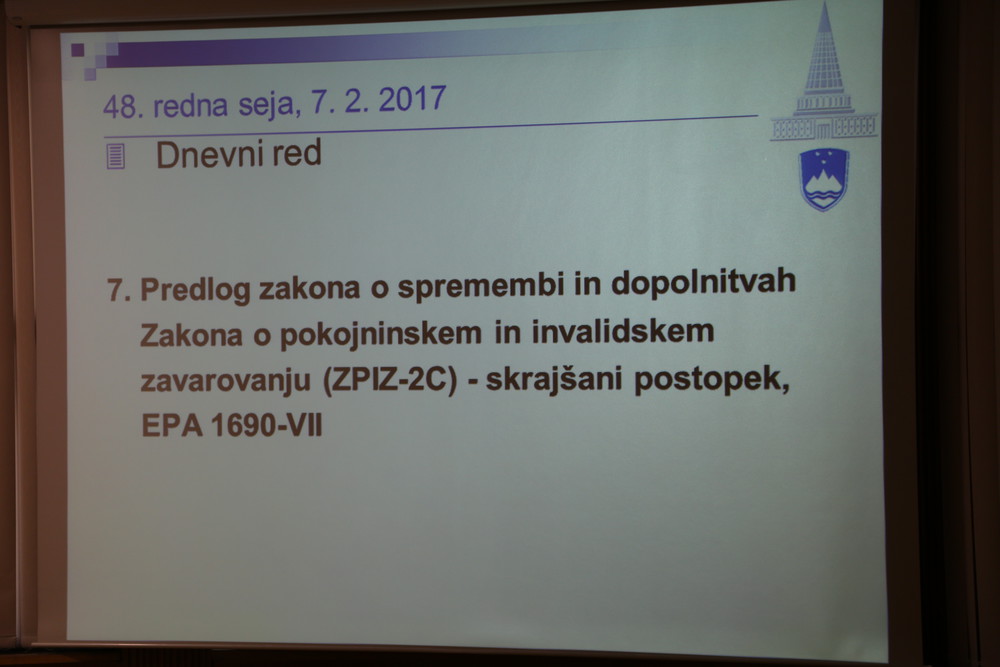 48. redna seja, 7. 2. 2017

Dnevni red

7. Predlog zakona o spremembi in dopolnitvah Zakona o pokojninskem in invalidskem zavarovanju (ZPIZ-2C) - skrajšani postopek, EPA 1690-VII